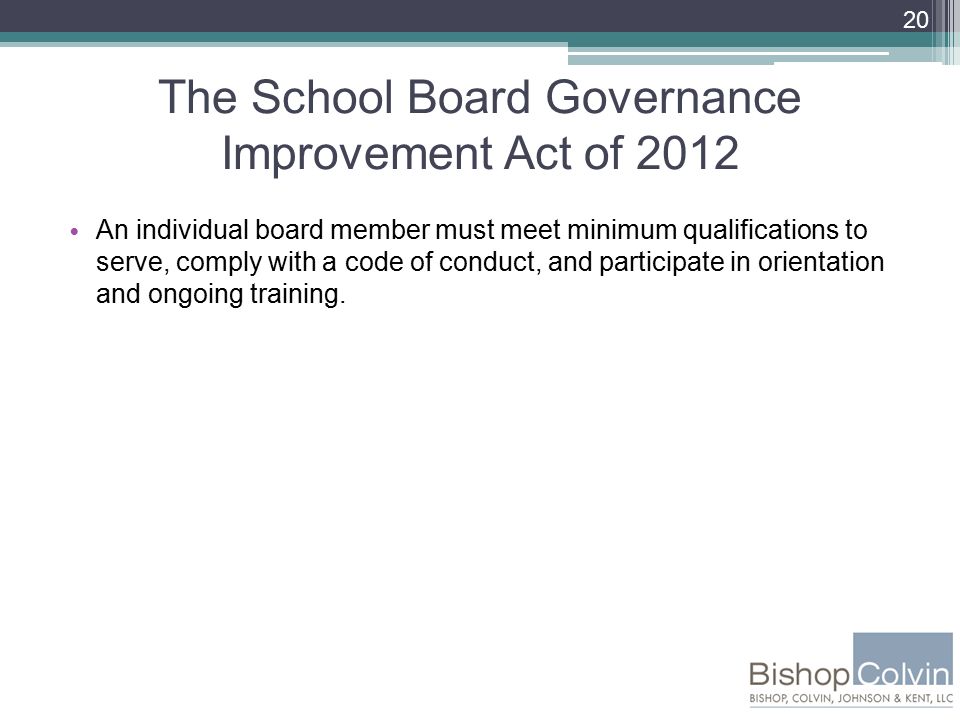 20

The School Board Governance Improvement Act of 2012

• An individual board member must meet minimum qualifications to serve, comply with a code of conduct, and participate in orientation and ongoing training.

Bishop Colvin
BISHOP, COLVIN, JOHNSON & KENT, LLC